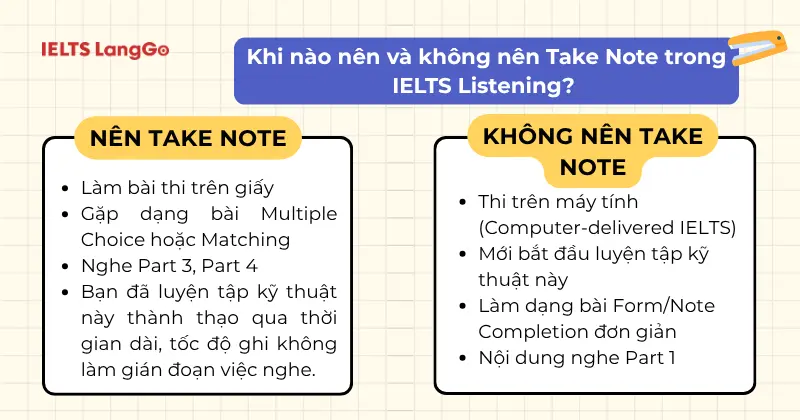 IELTS LangGo

Khi nào nên và không nên Take Note trong IELTS Listening?

NÊN TAKE NOTE

- Làm bài thi trên giấy
- Gặp dạng bài Multiple Choice hoặc Matching
- Nghe Part 3, Part 4
- Bạn đã luyện tập kỹ thuật này thành thạo qua thời gian dài, tốc độ ghi không làm gián đoạn việc nghe.

KHÔNG NÊN TAKE NOTE

- Thi trên máy tính (Computer-delivered IELTS)
- Mới bắt đầu luyện tập kỹ thuật này
- Làm dạng bài Form/Note Completion đơn giản
- Nội dung nghe Part 1